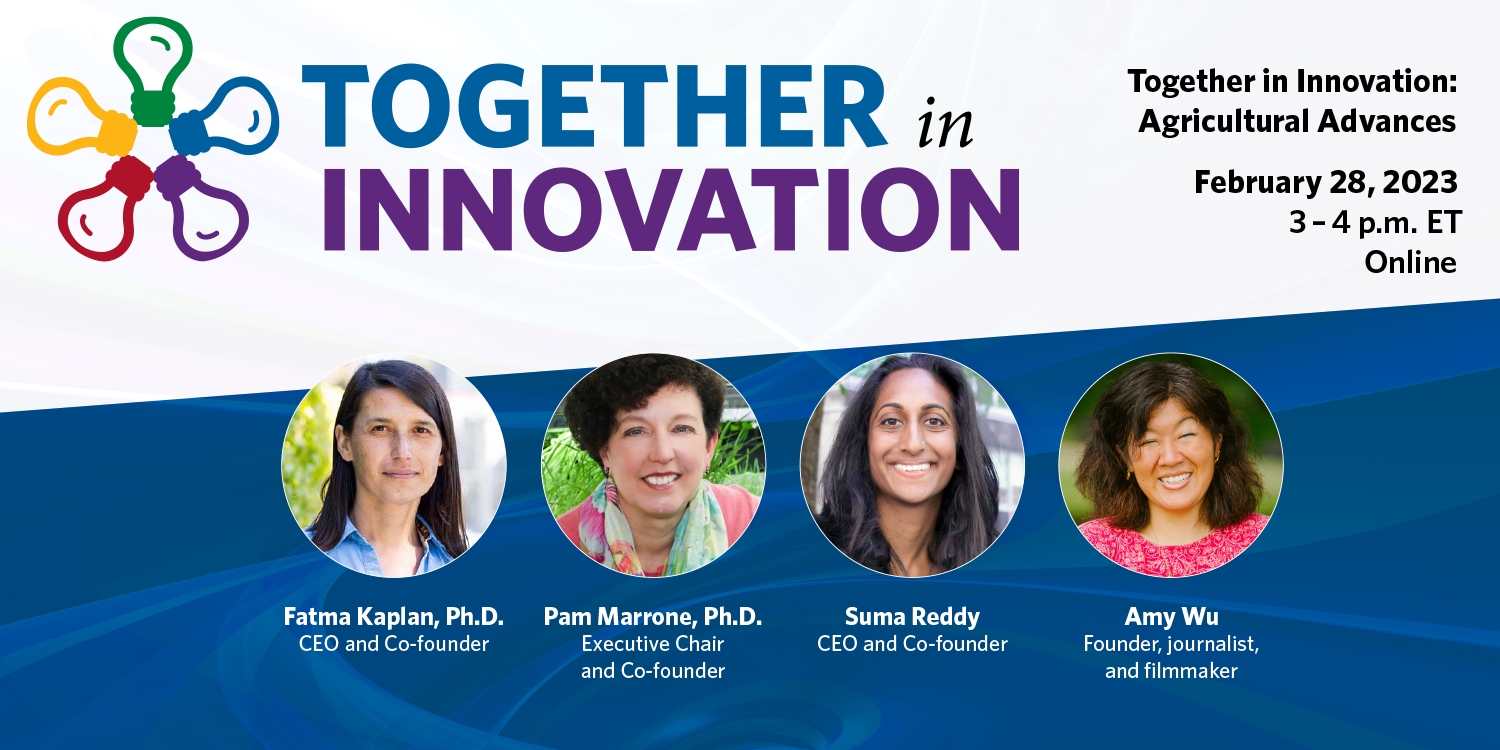 TOGETHER in INNOVATION

Together in Innovation: Agricultural Advances

February 28, 2023
3 – 4 p.m. ET
Online

Fatma Kaplan, Ph.D.
CEO and Co-founder

Pam Marrone, Ph.D.
Executive Chair and Co-founder

Suma Reddy
CEO and Co-founder

Amy Wu
Founder, journalist, and filmmaker